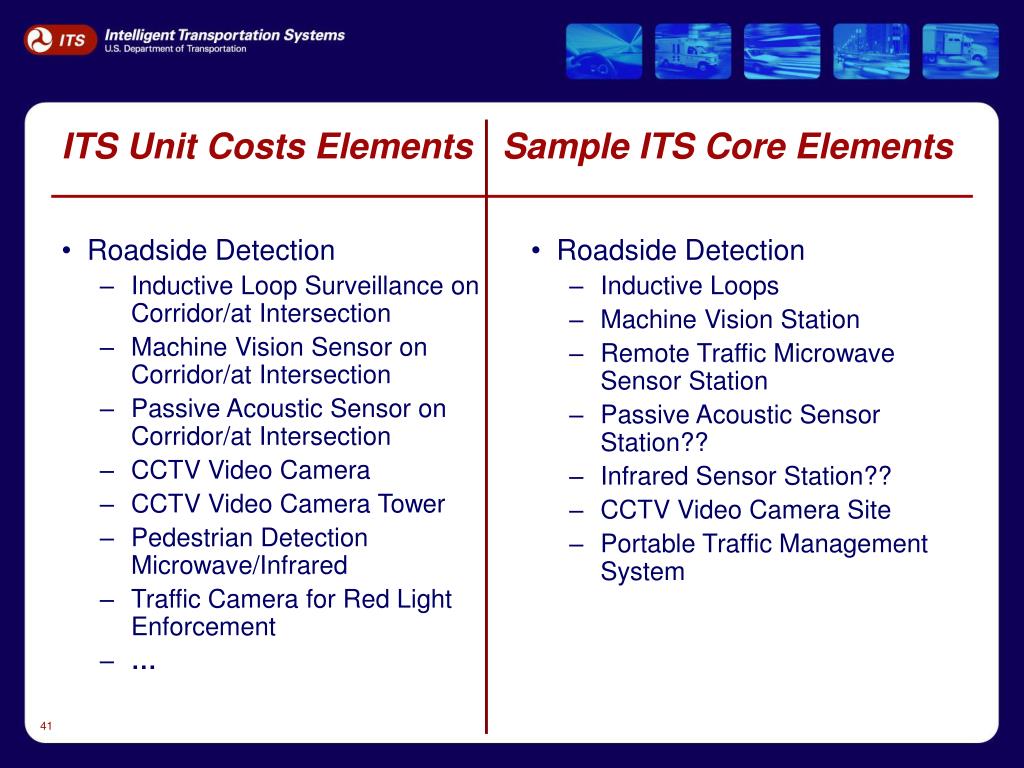 ITS Intelligent Transportation Systems
U.S. Department of Transportation

ITS Unit Costs Elements

• Roadside Detection
– Inductive Loop Surveillance on Corridor/at Intersection
– Machine Vision Sensor on Corridor/at Intersection
– Passive Acoustic Sensor on Corridor/at Intersection
– CCTV Video Camera
– CCTV Video Camera Tower
– Pedestrian Detection Microwave/Infrared
– Traffic Camera for Red Light Enforcement
– …

Sample ITS Core Elements

• Roadside Detection
– Inductive Loops
– Machine Vision Station
– Remote Traffic Microwave Sensor Station
– Passive Acoustic Sensor Station??
– Infrared Sensor Station??
– CCTV Video Camera Site
– Portable Traffic Management System

41